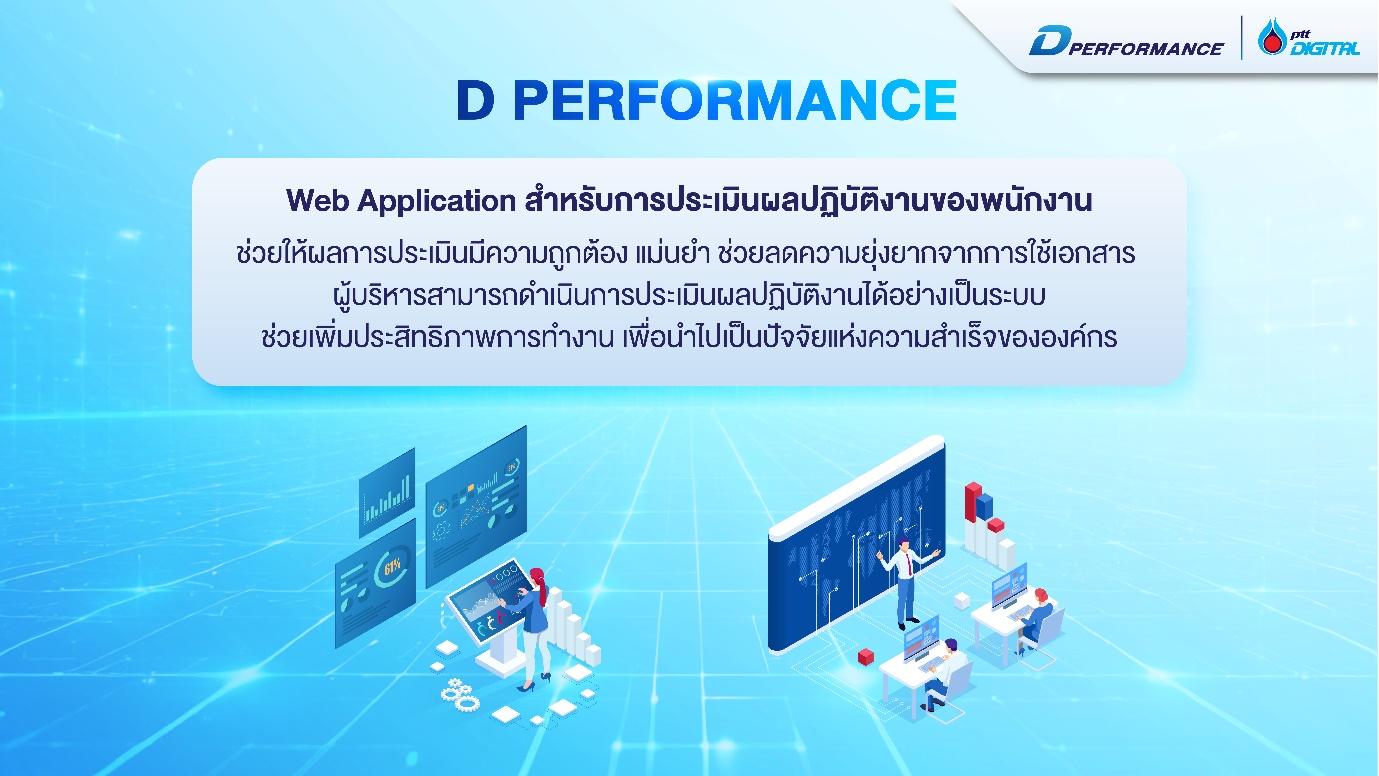 D PERFORMANCE

ptt DIGITAL

D PERFORMANCE

Web Application สำหรับการประเมินผลปฏิบัติงานของพนักงาน

ช่วยให้ผลการประเมินมีความถูกต้อง แม่นยำ ช่วยลดความยุ่งยากจากการใช้เอกสาร ผู้บริหารสามารถดำเนินการประเมินผลปฏิบัติงานได้อย่างเป็นระบบ ช่วยเพิ่มประสิทธิภาพการทำงาน เพื่อนำไปเป็นปัจจัยแห่งความสำเร็จขององค์กร

61%